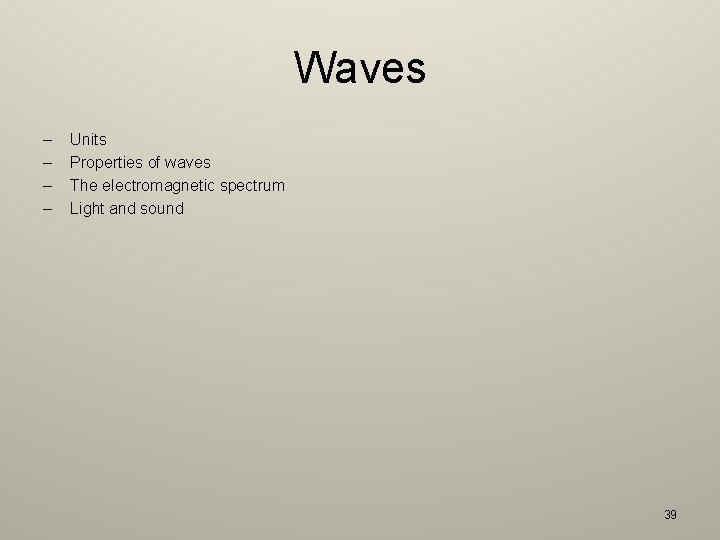 Waves

– Units
– Properties of waves
– The electromagnetic spectrum
– Light and sound

39